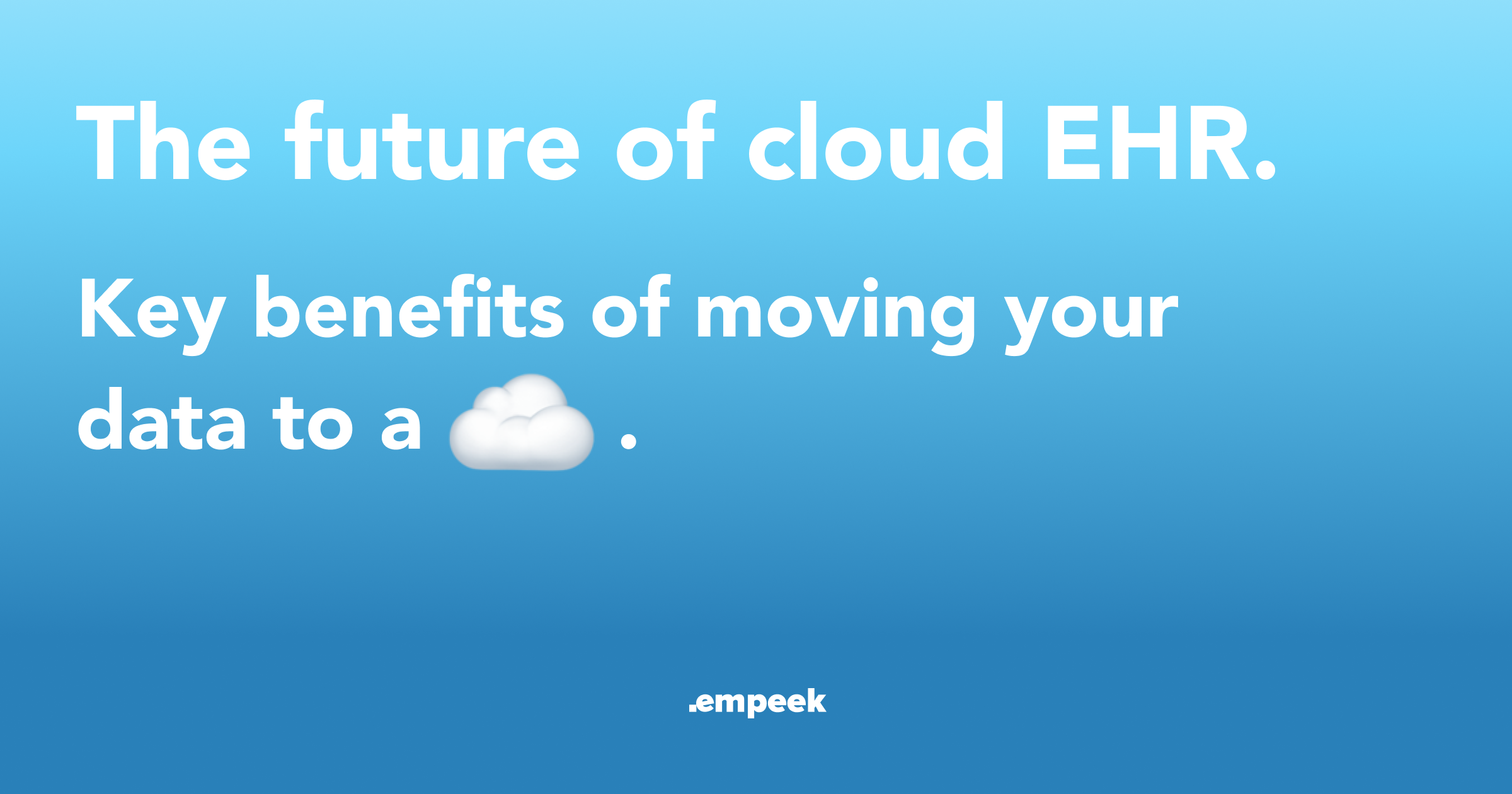 The future of cloud EHR.

Key benefits of moving your data to a ☁️ .

.empeek